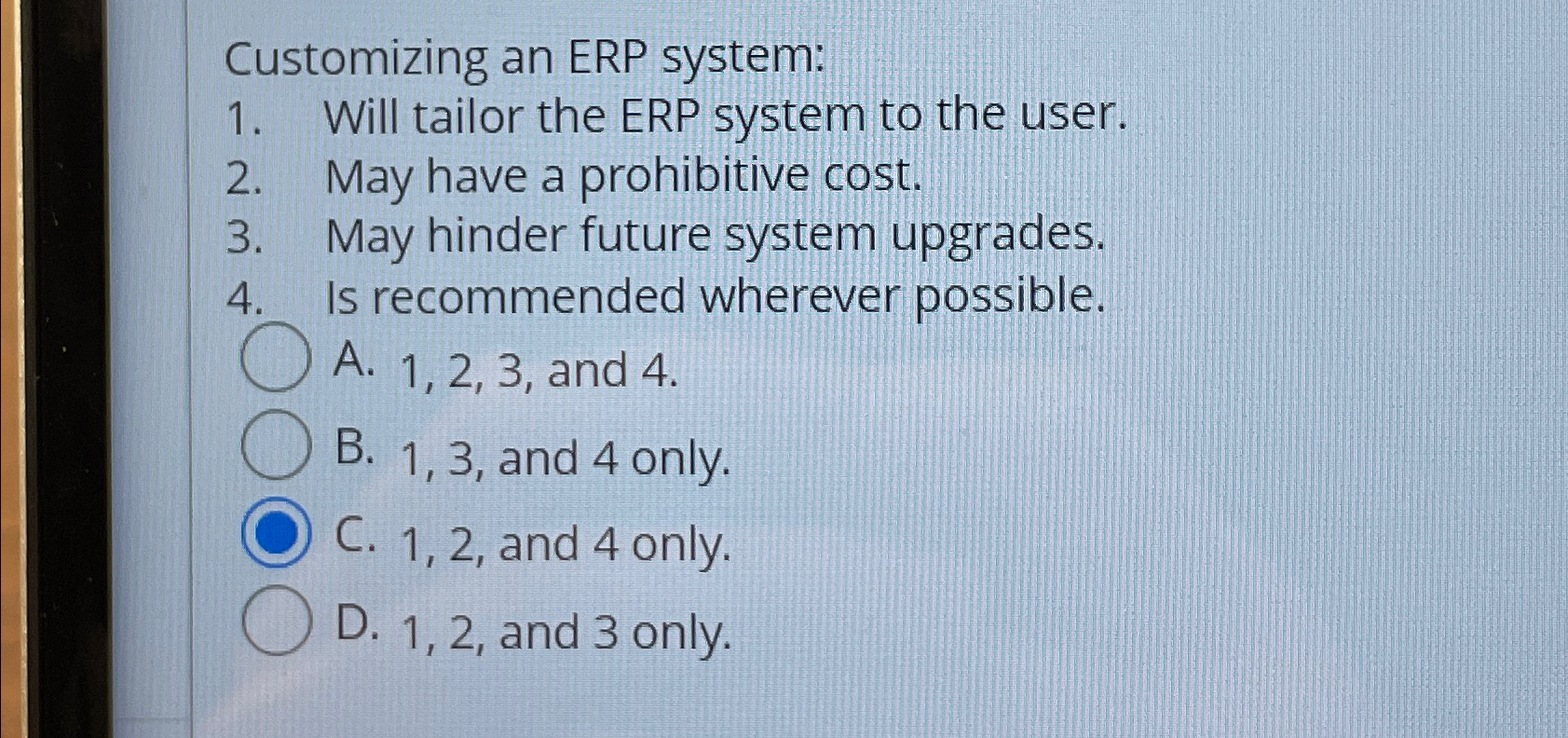 Customizing an ERP system:
1. Will tailor the ERP system to the user.
2. May have a prohibitive cost.
3. May hinder future system upgrades.
4. Is recommended wherever possible.

A. 1, 2, 3, and 4.
B. 1, 3, and 4 only.
C. 1, 2, and 4 only.
D. 1, 2, and 3 only.